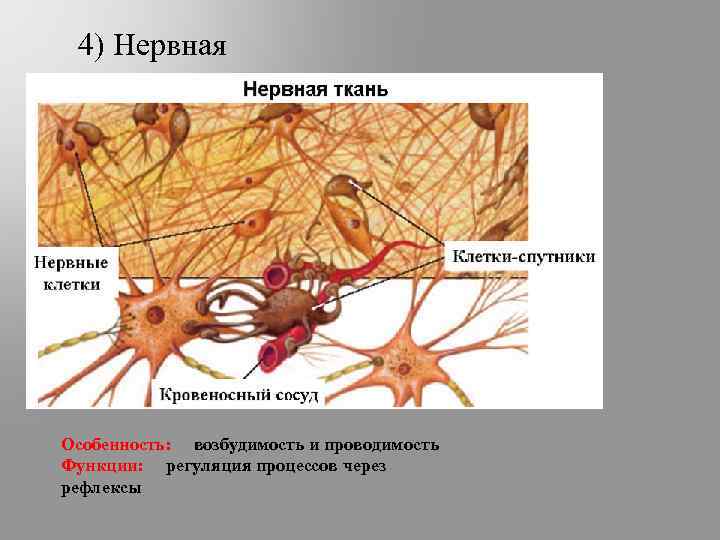 4) Нервная

Нервная ткань

Нервные клетки

Клетки-спутники

Кровеносный сосуд

Особенность: возбудимость и проводимость
Функции: регуляция процессов через рефлексы